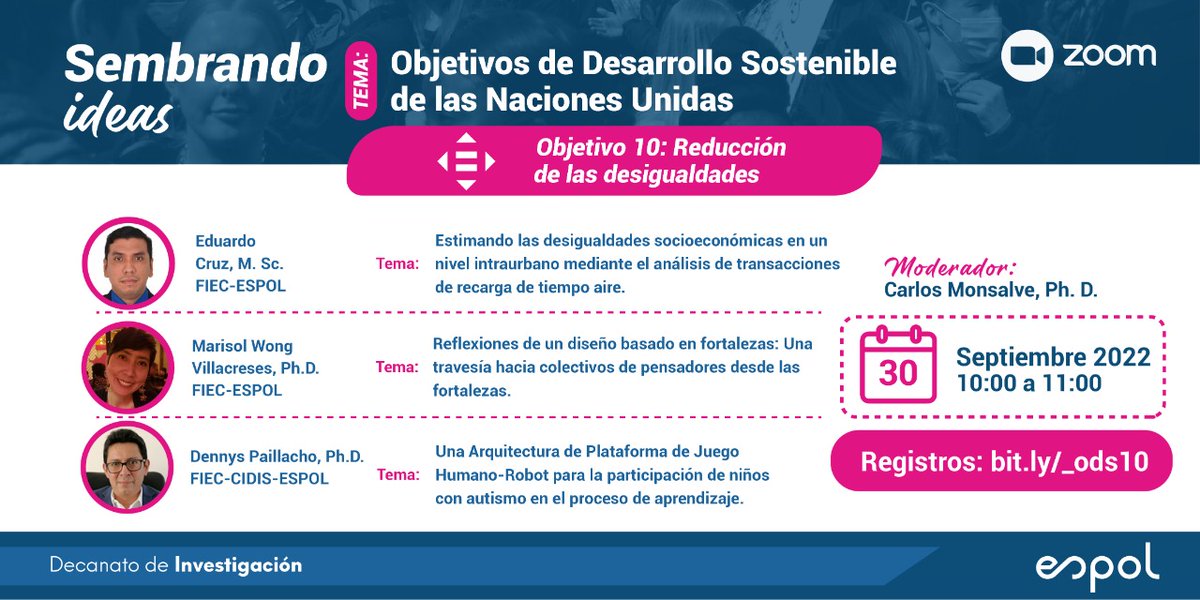 Sembrando ideas

TEMA: Objetivos de Desarrollo Sostenible de las Naciones Unidas

zoom

Objetivo 10: Reducción de las desigualdades

Eduardo Cruz, M. Sc. FIEC-ESPOL

Tema: Estimando las desigualdades socioeconómicas en un nivel intraurbano mediante el análisis de transacciones de recarga de tiempo aire.

Marisol Wong Villacreses, Ph.D. FIEC-ESPOL

Tema: Reflexiones de un diseño basado en fortalezas: Una travesía hacia colectivos de pensadores desde las fortalezas.

Dennys Paillacho, Ph.D. FIEC-CIDIS-ESPOL

Tema: Una Arquitectura de Plataforma de Juego Humano-Robot para la participación de niños con autismo en el proceso de aprendizaje.

Moderador: Carlos Monsalve, Ph. D.

30 Septiembre 2022 10:00 a 11:00

Registros: bit.ly/_ods10

Decanato de Investigación

espol